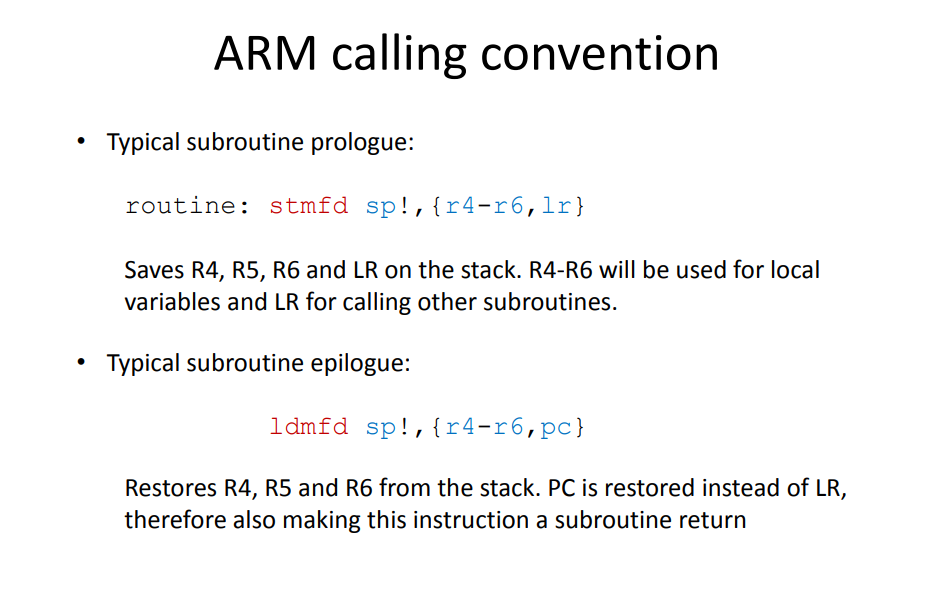 ARM calling convention

• Typical subroutine prologue:

routine: stmfd sp!,{r4-r6,lr}

Saves R4, R5, R6 and LR on the stack. R4-R6 will be used for local variables and LR for calling other subroutines.

• Typical subroutine epilogue:

ldmfd sp!,{r4-r6,pc}

Restores R4, R5 and R6 from the stack. PC is restored instead of LR, therefore also making this instruction a subroutine return